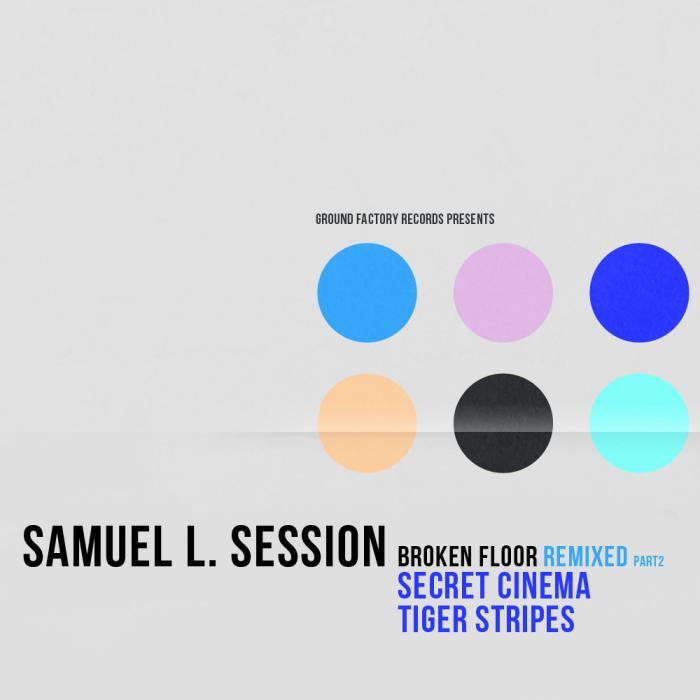 GROUND FACTORY RECORDS PRESENTS

SAMUEL L. SESSION BROKEN FLOOR REMIXED PART2
SECRET CINEMA
TIGER STRIPES